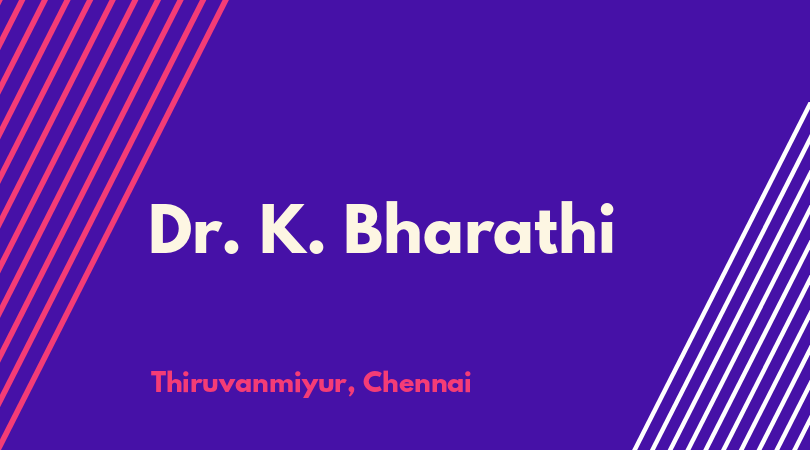 Dr. K. Bharathi

Thiruvanmiyur, Chennai